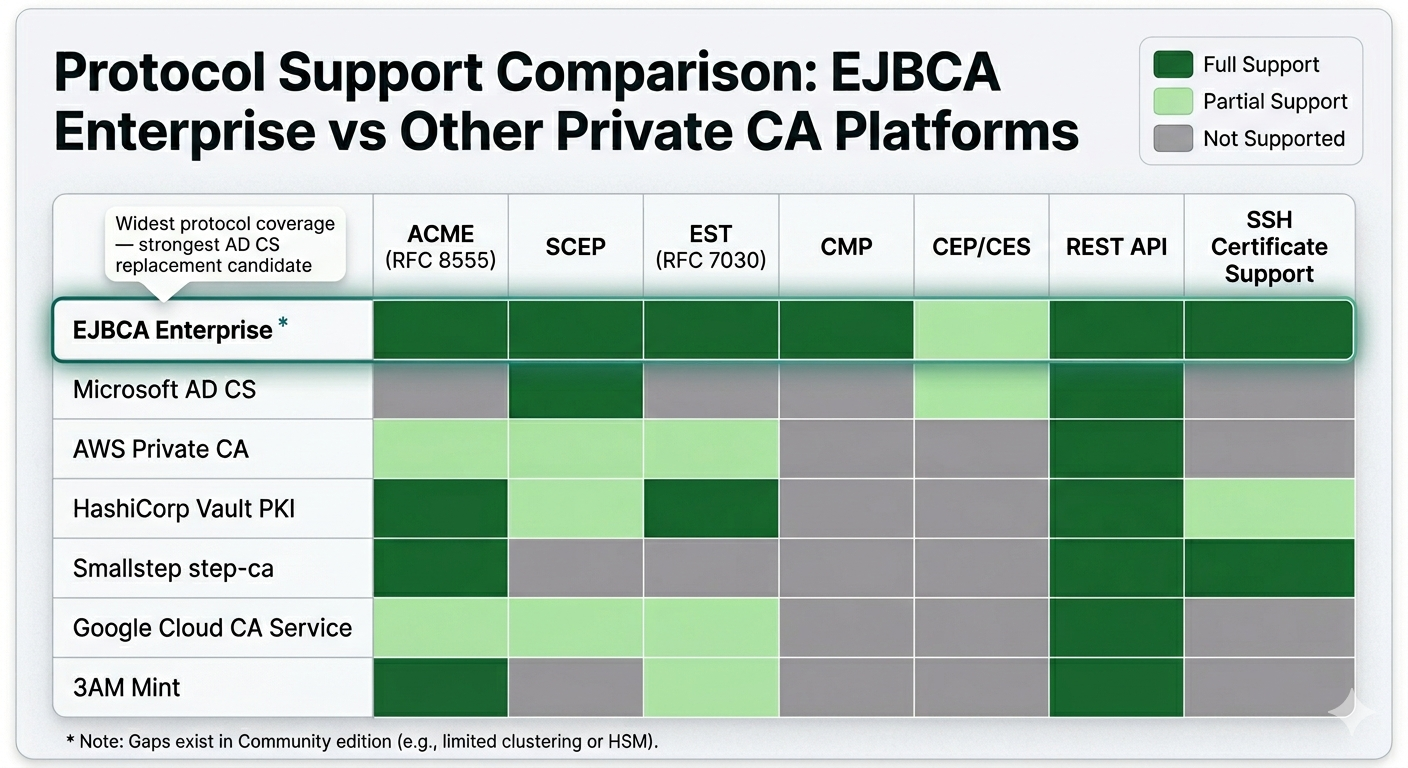 Protocol Support Comparison: EJBCA Enterprise vs Other Private CA Platforms

Full Support
Partial Support
Not Supported

Widest protocol coverage — strongest AD CS replacement candidate

| | ACME (RFC 8555) | SCEP | EST (RFC 7030) | CMP | CEP/CES | REST API | SSH Certificate Support |
|---|---|---|---|---|---|---|---|
| EJBCA Enterprise * | | | | | | | |
| Microsoft AD CS | | | | | | | |
| AWS Private CA | | | | | | | |
| HashiCorp Vault PKI | | | | | | | |
| Smallstep step-ca | | | | | | | |
| Google Cloud CA Service | | | | | | | |
| 3AM Mint | | | | | | | |

* Note: Gaps exist in Community edition (e.g., limited clustering or HSM).